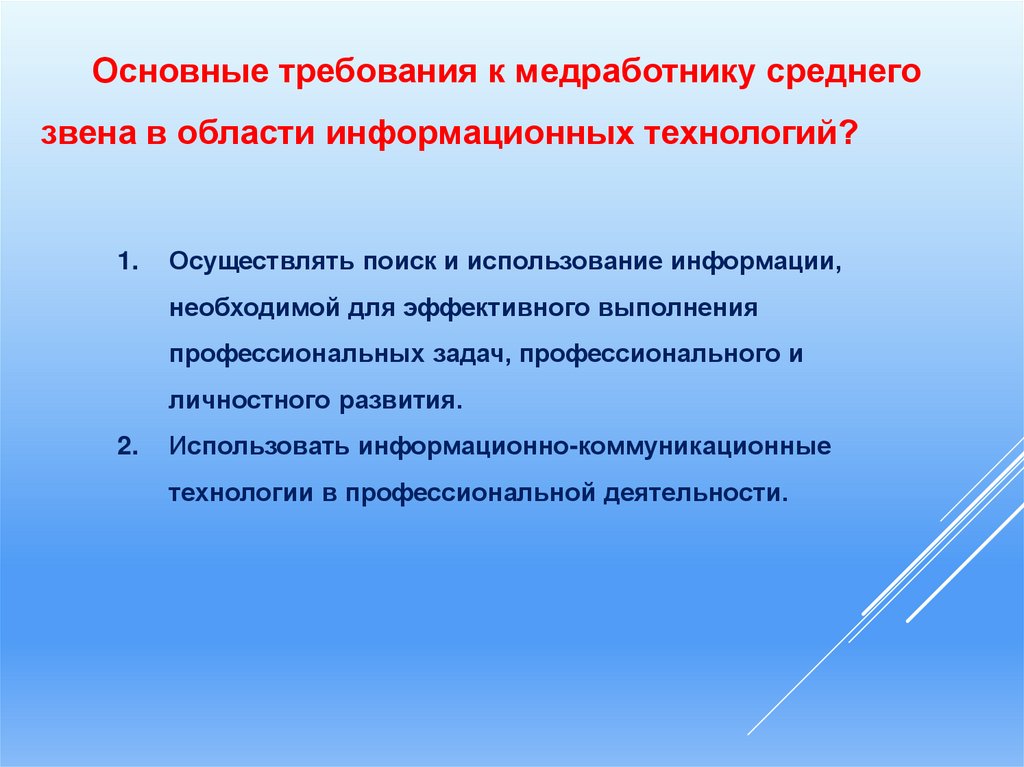 Основные требования к медработнику среднего звена в области информационных технологий?

1. Осуществлять поиск и использование информации, необходимой для эффективного выполнения профессиональных задач, профессионального и личностного развития.
2. Использовать информационно-коммуникационные технологии в профессиональной деятельности.